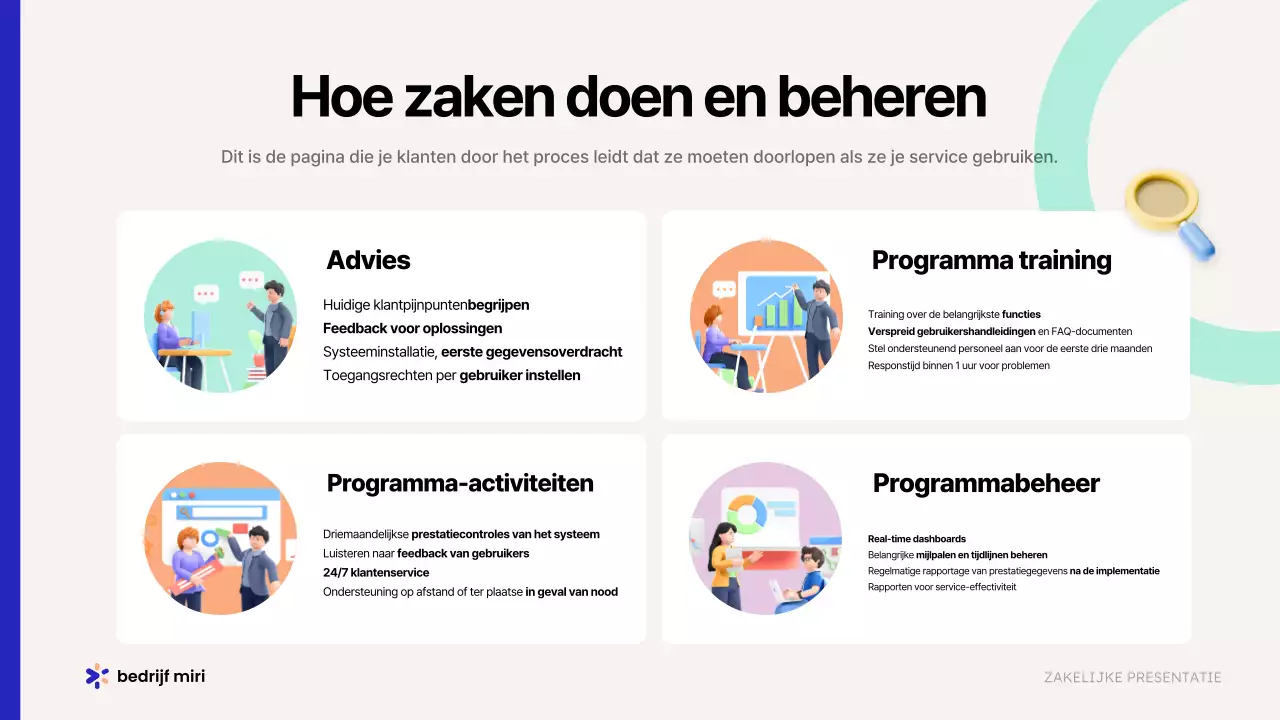 Hoe zaken doen en beheren

Dit is de pagina die je klanten door het proces leidt dat ze moeten doorlopen als ze je service gebruiken.

Advies

Huidige klantpijnpuntenbegrijpen
Feedback voor oplossingen
Systeeminstallatie, eerste gegevensoverdracht
Toegangsrechten per gebruiker instellen

Programma training

Training over de belangrijkste functies
Verspreid gebruikershandleidingen en FAQ-documenten
Stel ondersteunend personeel aan voor de eerste drie maanden
Responstijd binnen 1 uur voor problemen

Programma-activiteiten

Driemaandelijkse prestatiecontroles van het systeem
Luisteren naar feedback van gebruikers
24/7 klantenservice
Ondersteuning op afstand of ter plaatse in geval van nood

Programmabeheer

Real-time dashboards
Belangrijke mijlpalen en tijdlijnen beheren
Regelmatige rapportage van prestatiegegevens na de implementatie
Rapporten voor service-effectiviteit

bedrijf miri

ZAKELIJKE PRESENTATIE